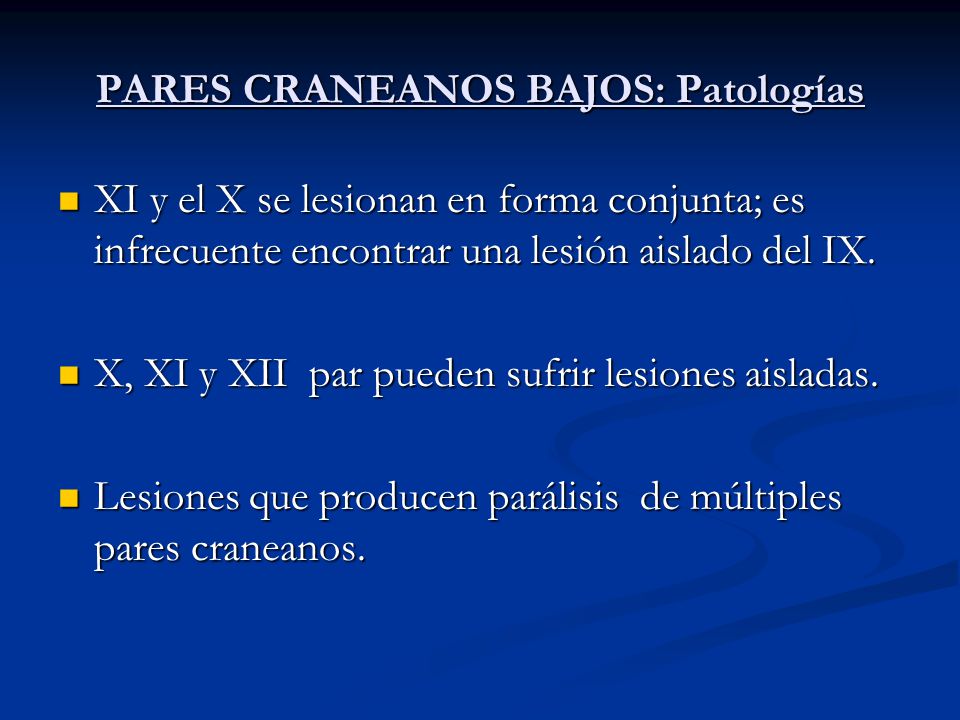 PARES CRANEANOS BAJOS: Patologías

XI y el X se lesionan en forma conjunta; es infrecuente encontrar una lesión aislado del IX.

X, XI y XII par pueden sufrir lesiones aisladas.

Lesiones que producen parálisis de múltiples pares craneanos.